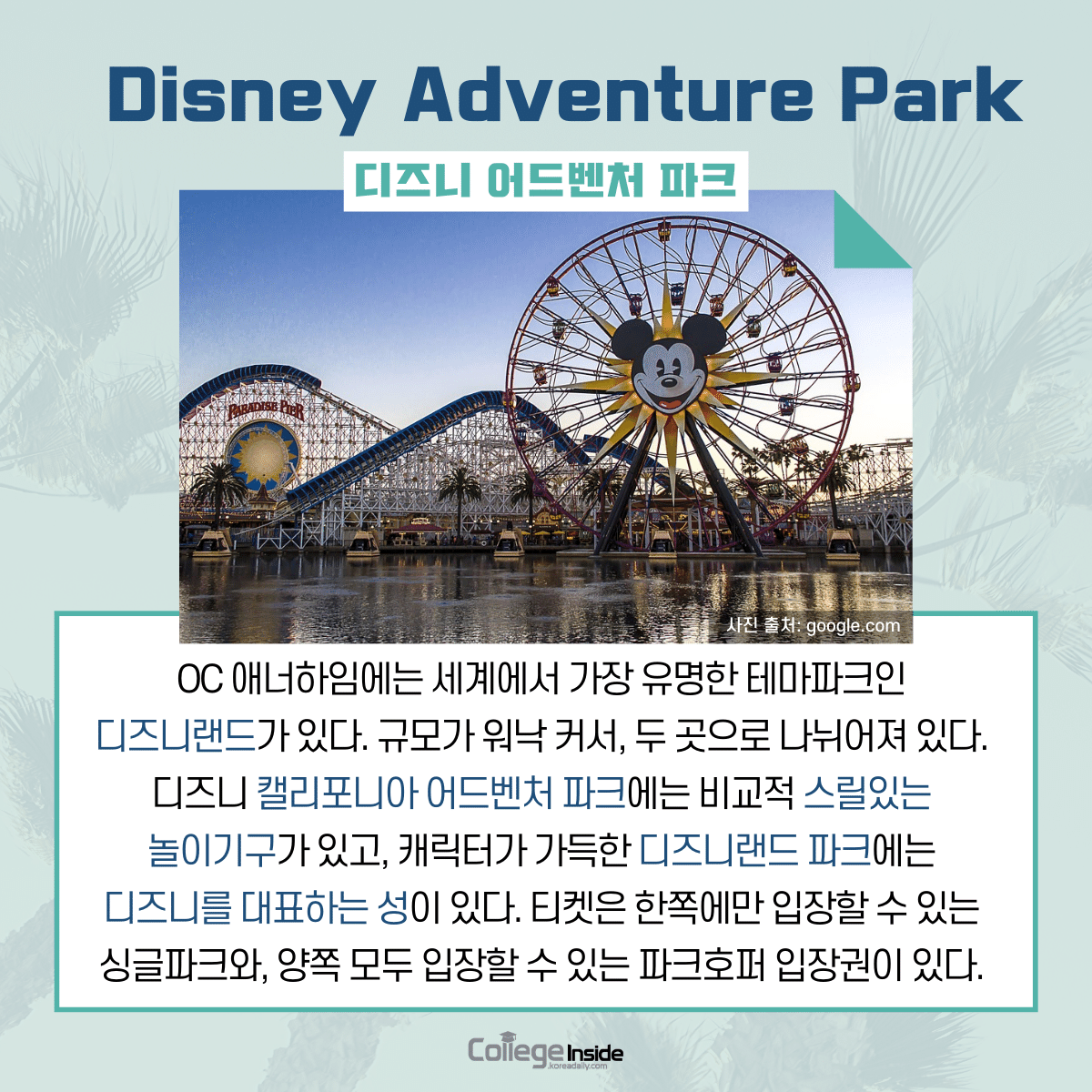 Disney Adventure Park

디즈니 어드벤처 파크

PARADISE PIER

사진 출처: google.com

OC 애너하임에는 세계에서 가장 유명한 테마파크인 디즈니랜드가 있다. 규모가 워낙 커서, 두 곳으로 나뉘어져 있다. 디즈니 캘리포니아 어드벤처 파크에는 비교적 스릴있는 놀이기구가 있고, 캐릭터가 가득한 디즈니랜드 파크에는 디즈니를 대표하는 성이 있다. 티켓은 한쪽에만 입장할 수 있는 싱글파크와, 양쪽 모두 입장할 수 있는 파크호퍼 입장권이 있다.

College Inside
.koreadaily.com